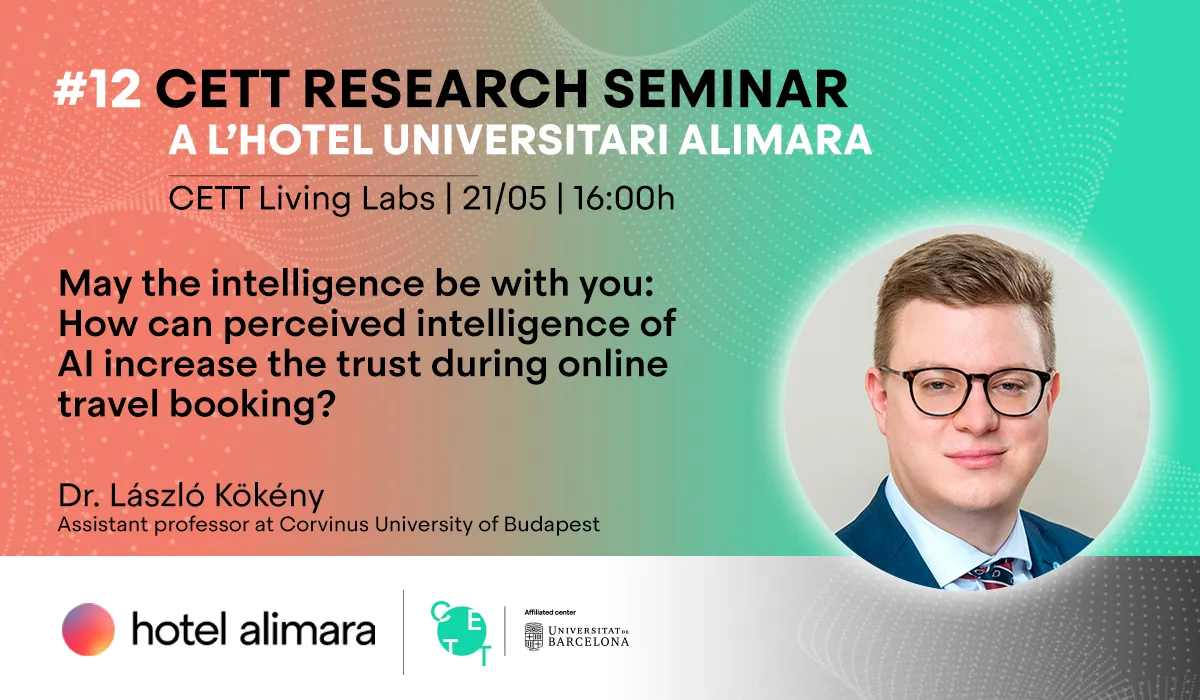 #12 CETT RESEARCH SEMINAR
A L'HOTEL UNIVERSITARI ALIMARA

CETT Living Labs | 21/05 | 16:00h

May the intelligence be with you: How can perceived intelligence of AI increase the trust during online travel booking?

Dr. László Kökény
Assistant professor at Corvinus University of Budapest

hotel alimara

CETT

Affiliated center
UNIVERSITAT DE BARCELONA